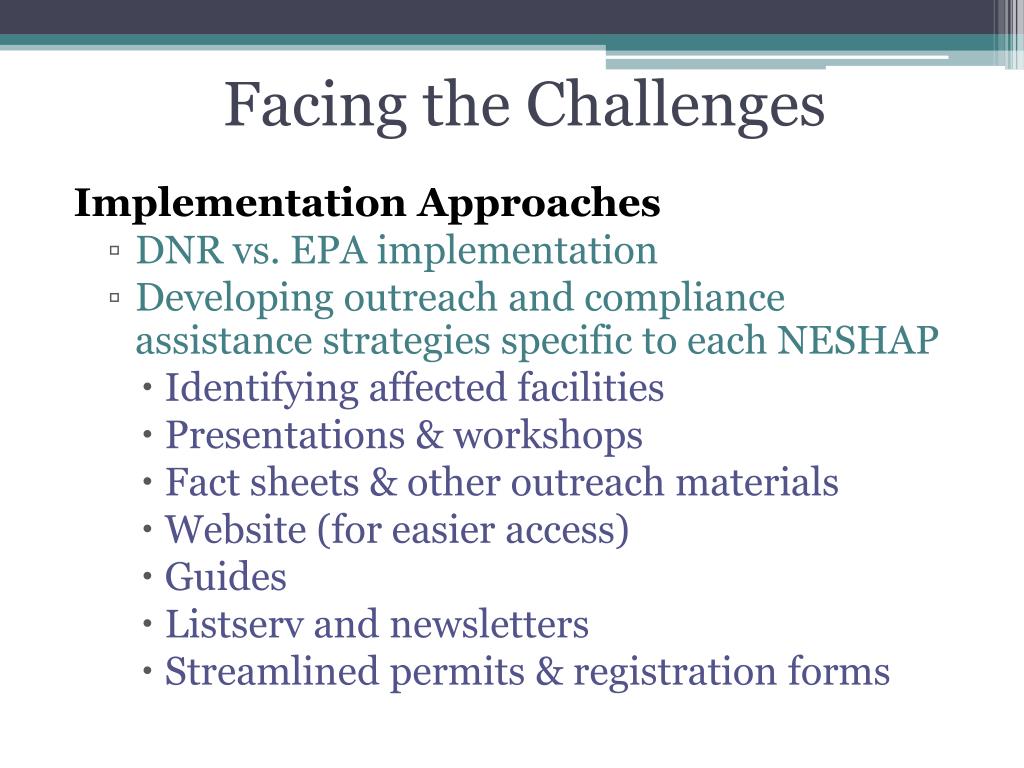 Facing the Challenges

Implementation Approaches

▫ DNR vs. EPA implementation
▫ Developing outreach and compliance assistance strategies specific to each NESHAP
• Identifying affected facilities
• Presentations & workshops
• Fact sheets & other outreach materials
• Website (for easier access)
• Guides
• Listserv and newsletters
• Streamlined permits & registration forms